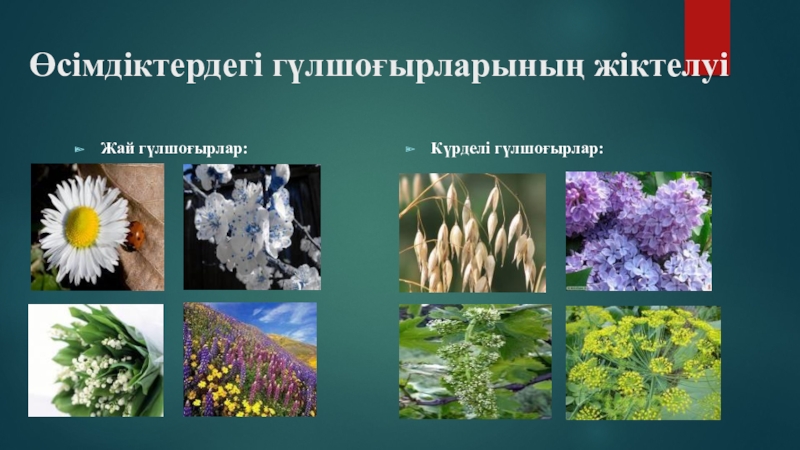 Өсімдіктердегі гүлшоғырларының жіктелуі

Жай гүлшоғырлар:

Күрделі гүлшоғырлар: